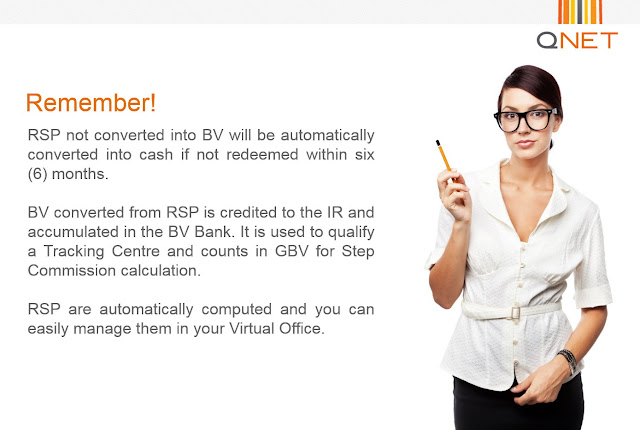 QNET

Remember!

RSP not converted into BV will be automatically converted into cash if not redeemed within six (6) months.

BV converted from RSP is credited to the IR and accumulated in the BV Bank. It is used to qualify a Tracking Centre and counts in GBV for Step Commission calculation.

RSP are automatically computed and you can easily manage them in your Virtual Office.